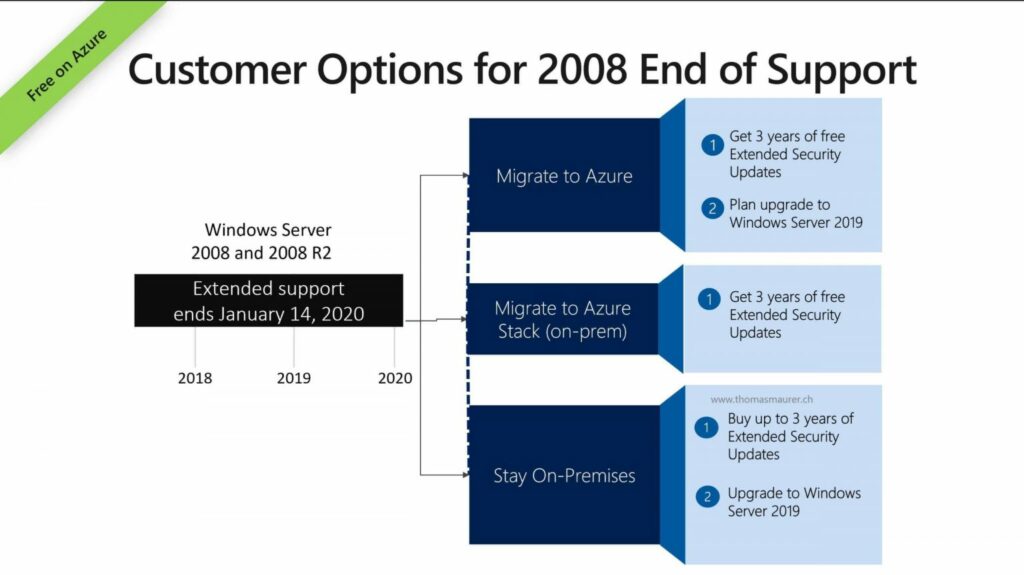 Free on Azure

Customer Options for 2008 End of Support

Windows Server 2008 and 2008 R2

Extended support ends January 14, 2020

2018

2019

2020

Migrate to Azure

1 Get 3 years of free Extended Security Updates

2 Plan upgrade to Windows Server 2019

Migrate to Azure Stack (on-prem)

1 Get 3 years of free Extended Security Updates

www.thomasmaurer.ch

Stay On-Premises

1 Buy up to 3 years of Extended Security Updates

2 Upgrade to Windows Server 2019